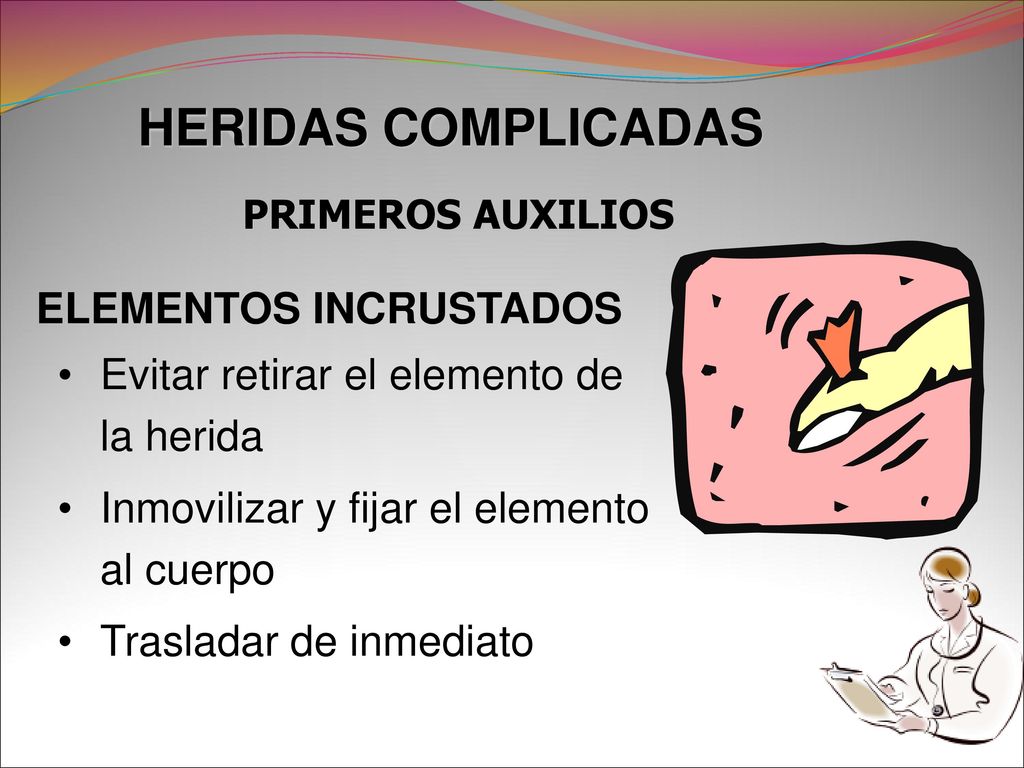 HERIDAS COMPLICADAS

PRIMEROS AUXILIOS

ELEMENTOS INCRUSTADOS

• Evitar retirar el elemento de la herida

• Inmovilizar y fijar el elemento al cuerpo

• Trasladar de inmediato